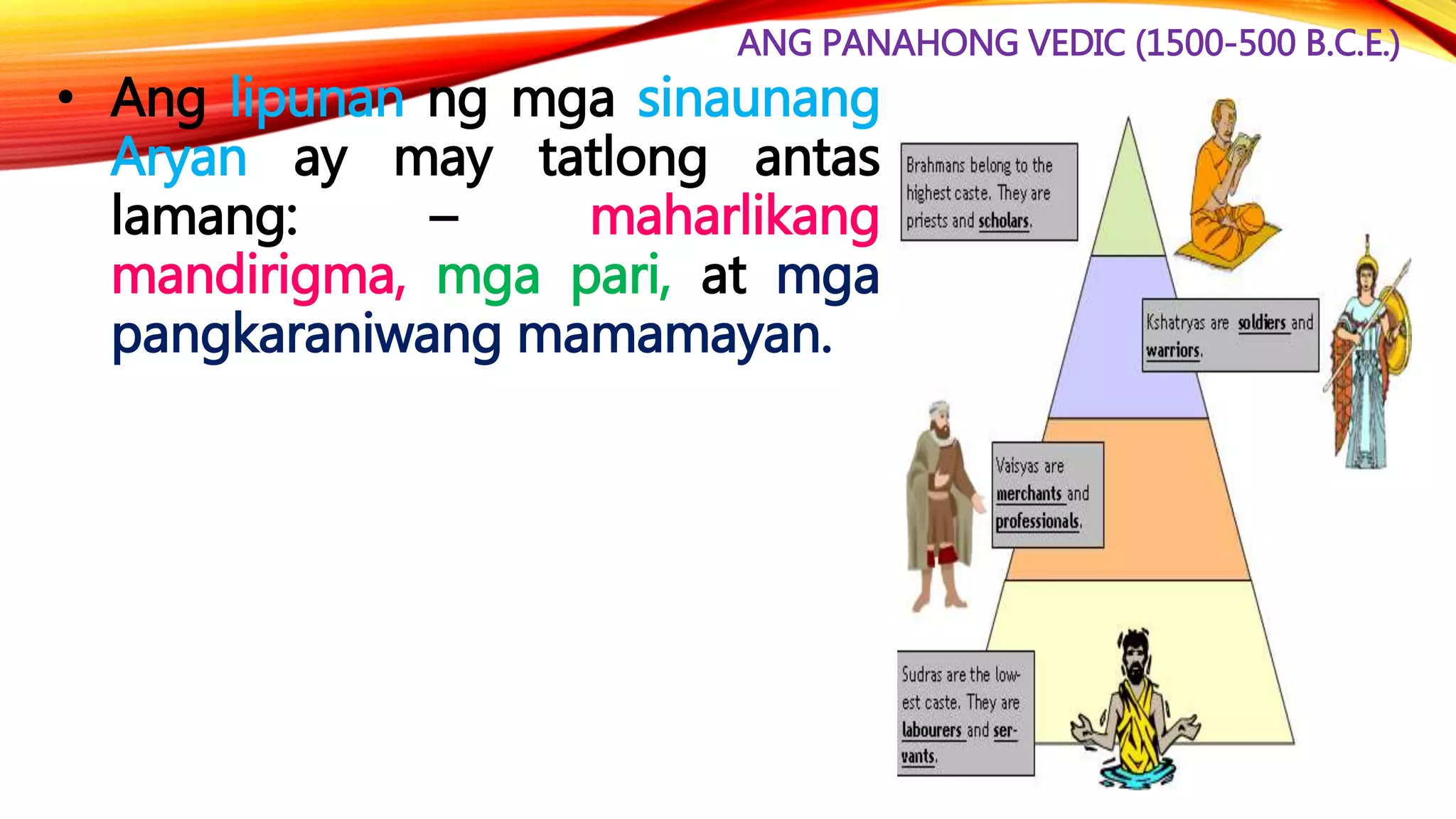 ANG PANAHONG VEDIC (1500-500 B.C.E.)

• Ang lipunan ng mga sinaunang Aryan ay may tatlong antas lamang: – maharlikang mandirigma, mga pari, at mga pangkaraniwang mamamayan.

Brahmans belong to the highest caste. They are priests and scholars.

Kshatryas are soldiers and warriors.

Vaisyas are merchants and professionals.

Sudras are the lowest caste. They are labourers and servants.